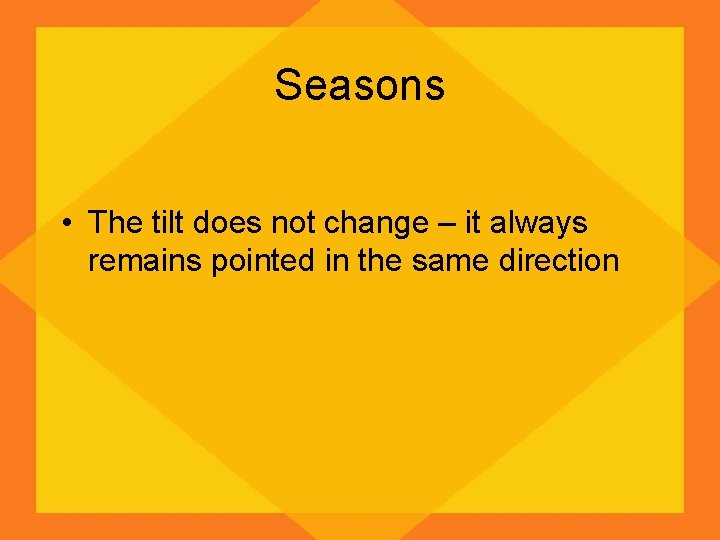 Seasons

• The tilt does not change – it always remains pointed in the same direction